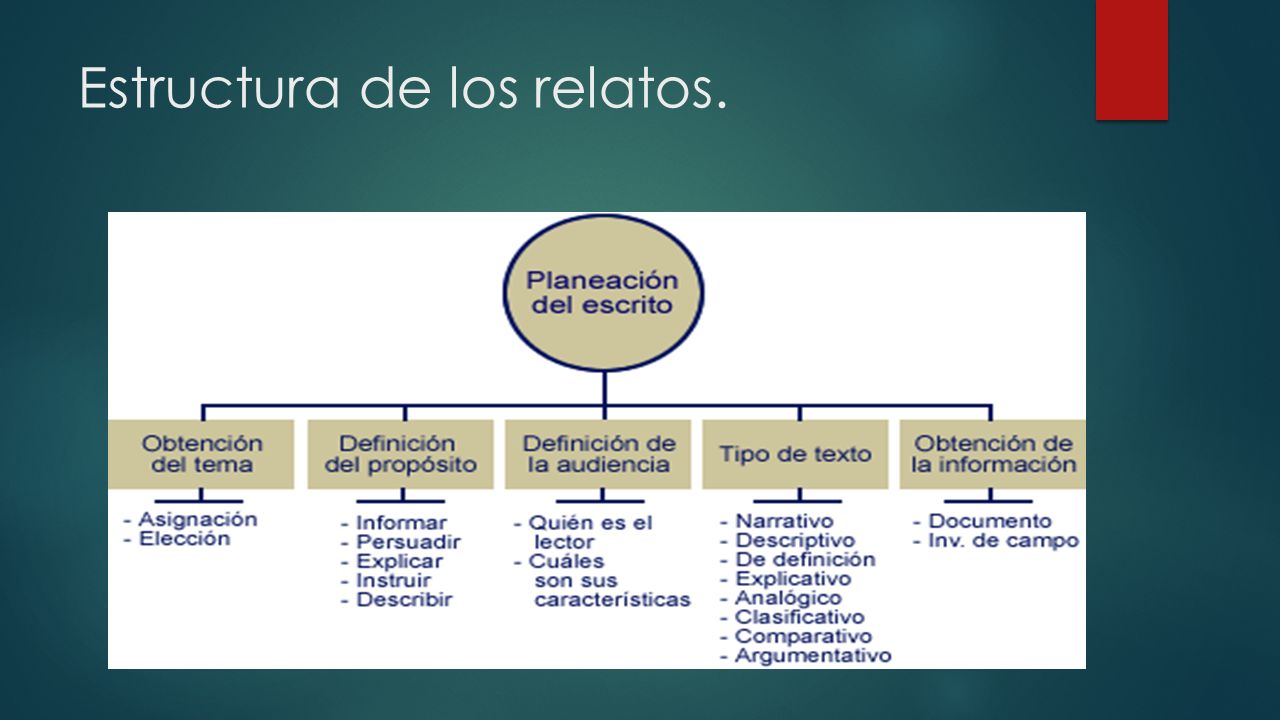 Estructura de los relatos.

Planeación del escrito

Obtención del tema
- Asignación
- Elección

Definición del propósito
- Informar
- Persuadir
- Explicar
- Instruir
- Describir

Definición de la audiencia
- Quién es el lector
- Cuáles son sus características

Tipo de texto
- Narrativo
- Descriptivo
- De definición
- Explicativo
- Analógico
- Clasificativo
- Comparativo
- Argumentativo

Obtención de la información
- Documento
- Inv. de campo